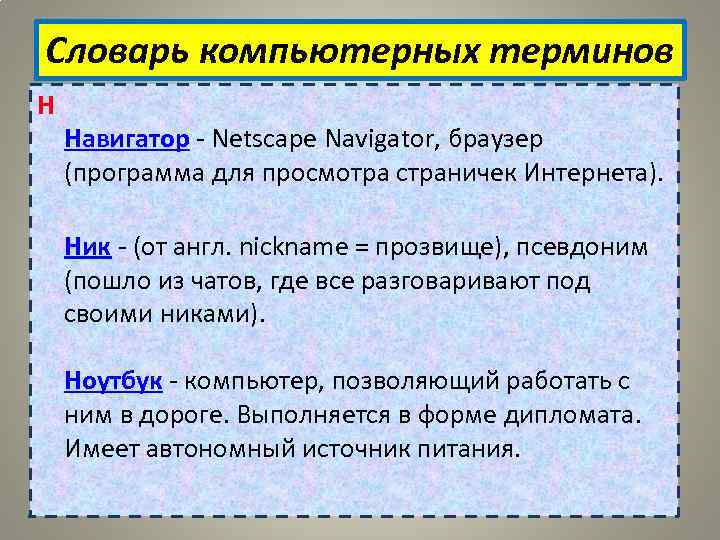 Словарь компьютерных терминов

Н

Навигатор - Netscape Navigator, браузер (программа для просмотра страничек Интернета).

Ник - (от англ. nickname = прозвище), псевдоним (пошло из чатов, где все разговаривают под своими никами).

Ноутбук - компьютер, позволяющий работать с ним в дороге. Выполняется в форме дипломата. Имеет автономный источник питания.